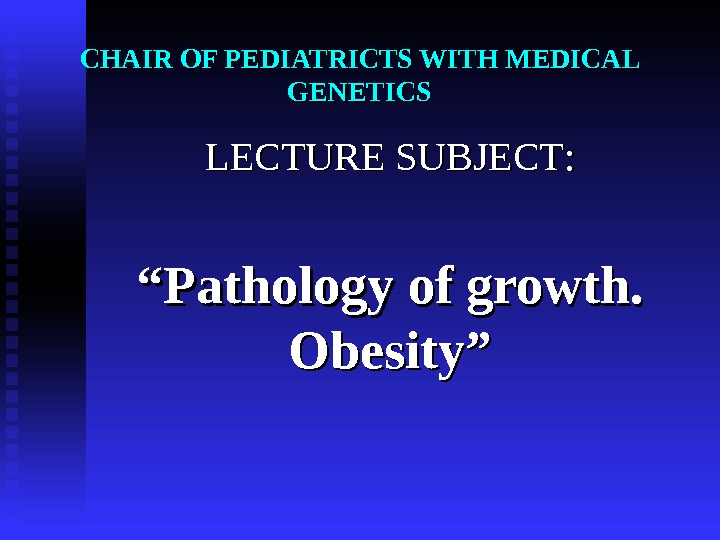 CHAIR OF PEDIATRICTS WITH MEDICAL GENETICS

LECTURE SUBJECT:

“Pathology of growth. Obesity”